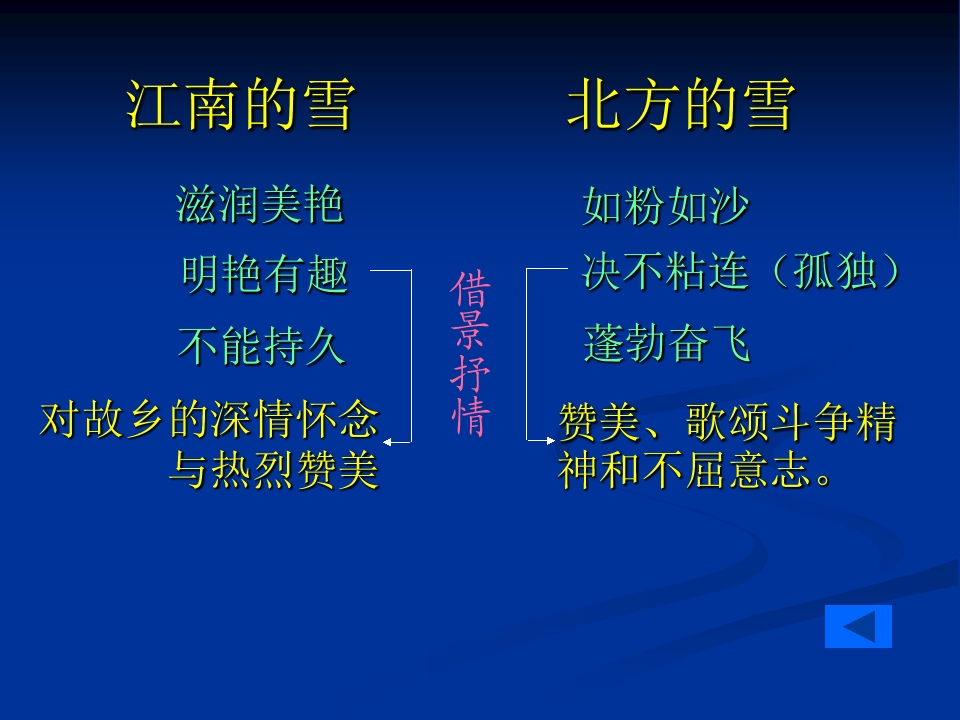 江南的雪

滋润美艳

明艳有趣

不能持久

对故乡的深情怀念与热烈赞美

借景抒情

北方的雪

如粉如沙

决不粘连（孤独）

蓬勃奋飞

赞美、歌颂斗争精神和不屈意志。